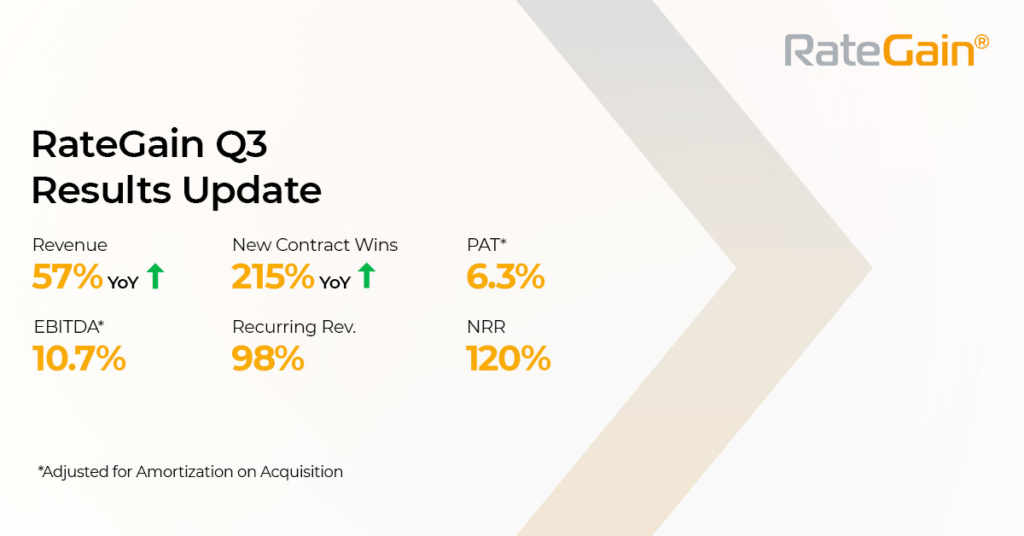 RateGain®

RateGain Q3 Results Update

Revenue
57% YoY

New Contract Wins
215% YoY

PAT*
6.3%

EBITDA*
10.7%

Recurring Rev.
98%

NRR
120%

*Adjusted for Amortization on Acquisition